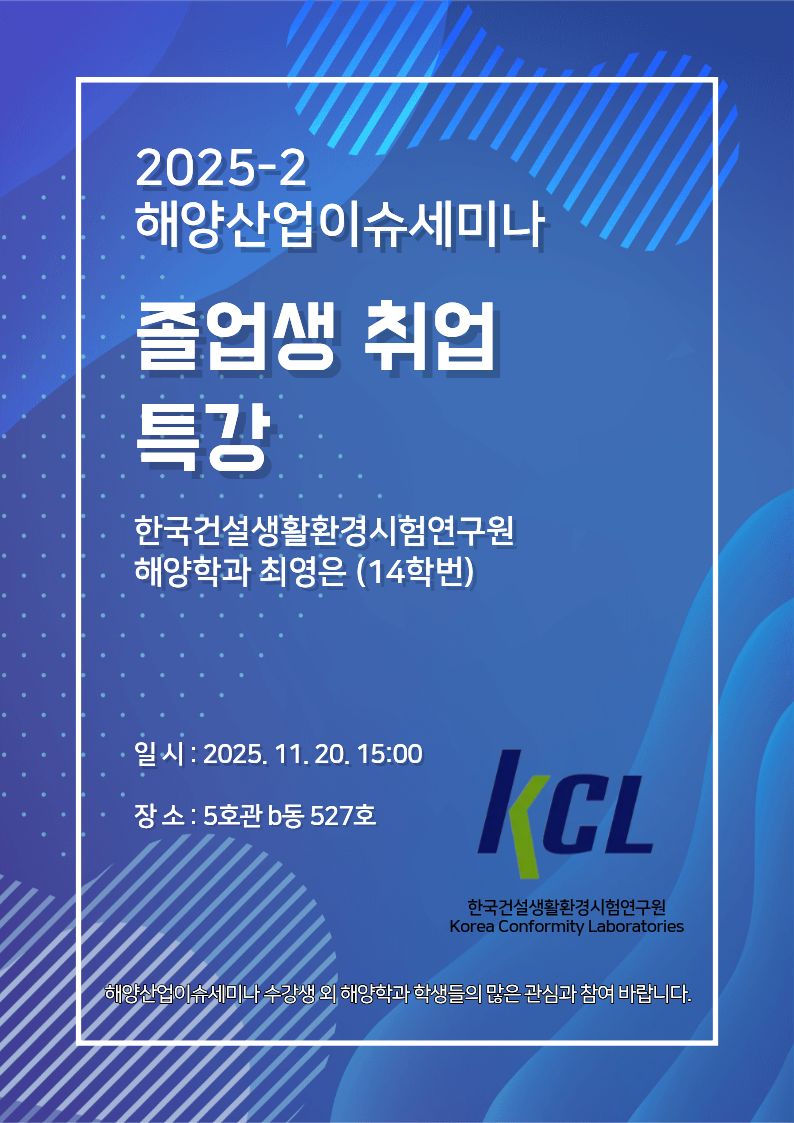 2025-2
해양산업이슈세미나

졸업생 취업
특강

한국건설생활환경시험연구원
해양학과 최영은 (14학번)

일 시 : 2025. 11. 20. 15:00

장 소 : 5호관 b동 527호

KCL

한국건설생활환경시험연구원
Korea Conformity Laboratories

해양산업이슈세미나 수강생 외 해양학과 학생들의 많은 관심과 참여 바랍니다.